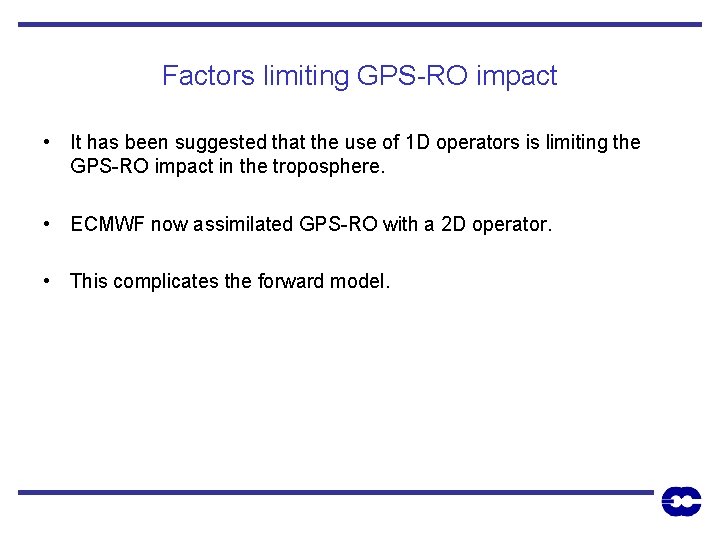 Factors limiting GPS-RO impact

• It has been suggested that the use of 1D operators is limiting the GPS-RO impact in the troposphere.

• ECMWF now assimilated GPS-RO with a 2D operator.

• This complicates the forward model.